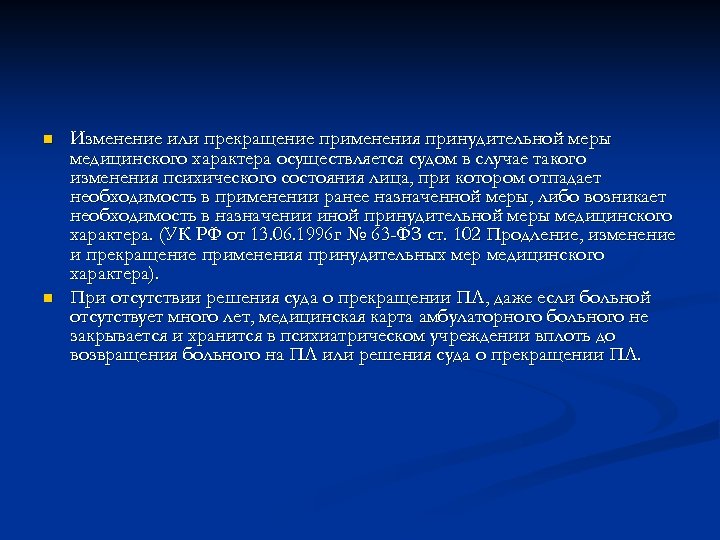 Изменение или прекращение применения принудительной меры медицинского характера осуществляется судом в случае такого изменения психического состояния лица, при котором отпадает необходимость в применении ранее назначенной меры, либо возникает необходимость в назначении иной принудительной меры медицинского характера. (УК РФ от 13.06.1996г № 63-ФЗ ст. 102 Продление, изменение и прекращение применения принудительных мер медицинского характера).

При отсутствии решения суда о прекращении ПЛ, даже если больной отсутствует много лет, медицинская карта амбулаторного больного не закрывается и хранится в психиатрическом учреждении вплоть до возвращения больного на ПЛ или решения суда о прекращении ПЛ.